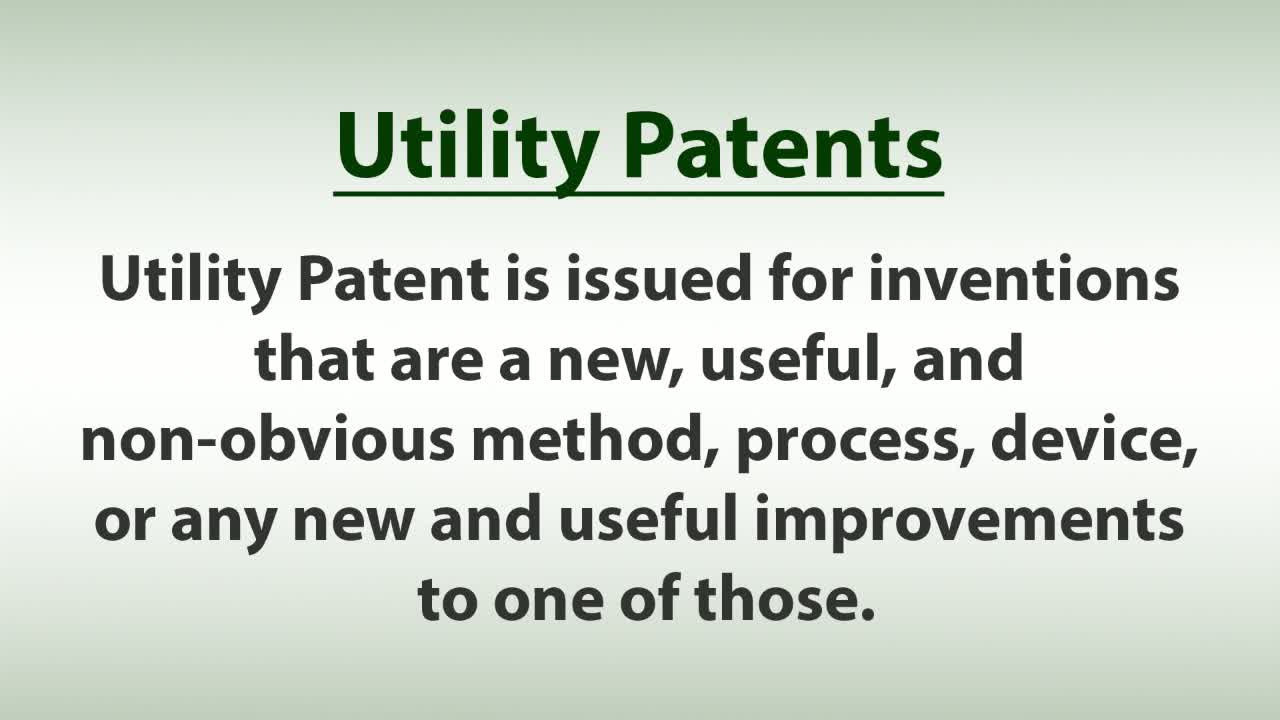 Utility Patents

Utility Patent is issued for inventions that are a new, useful, and non-obvious method, process, device, or any new and useful improvements to one of those.